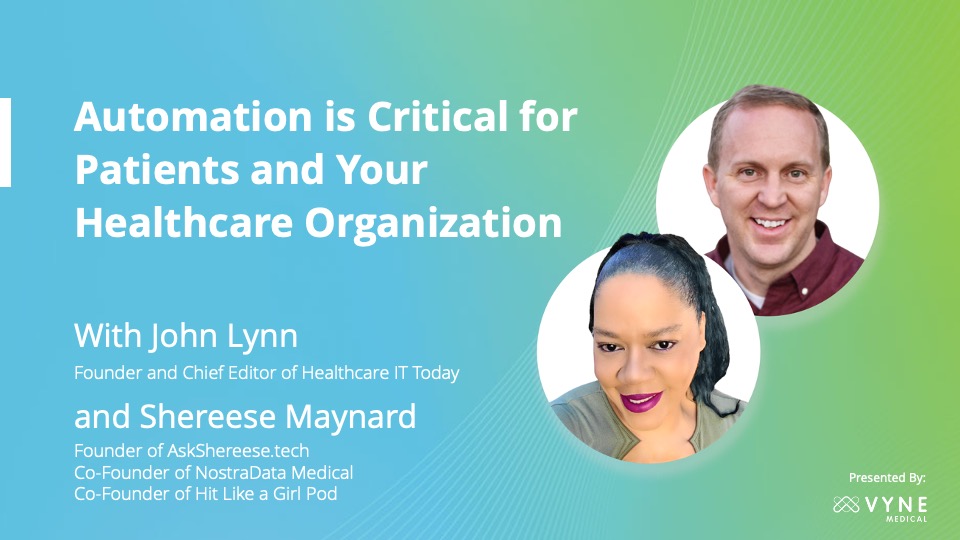 Automation is Critical for Patients and Your Healthcare Organization

With John Lynn
Founder and Chief Editor of Healthcare IT Today

and Shereese Maynard
Founder of AskShereese.tech
Co-Founder of NostraData Medical
Co-Founder of Hit Like a Girl Pod

Presented By:
VYNE MEDICAL